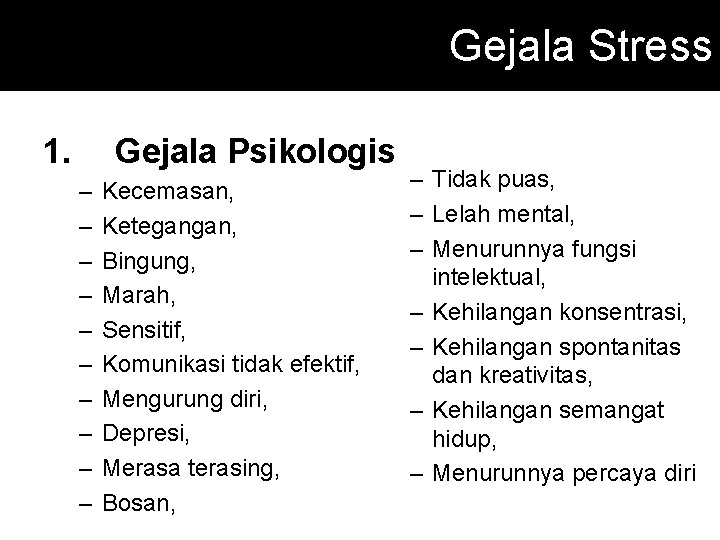 Gejala Stress

1. Gejala Psikologis

– Kecemasan,
– Ketegangan,
– Bingung,
– Marah,
– Sensitif,
– Komunikasi tidak efektif,
– Mengurung diri,
– Depresi,
– Merasa terasing,
– Bosan,

– Tidak puas,
– Lelah mental,
– Menurunnya fungsi intelektual,
– Kehilangan konsentrasi,
– Kehilangan spontanitas dan kreativitas,
– Kehilangan semangat hidup,
– Menurunnya percaya diri